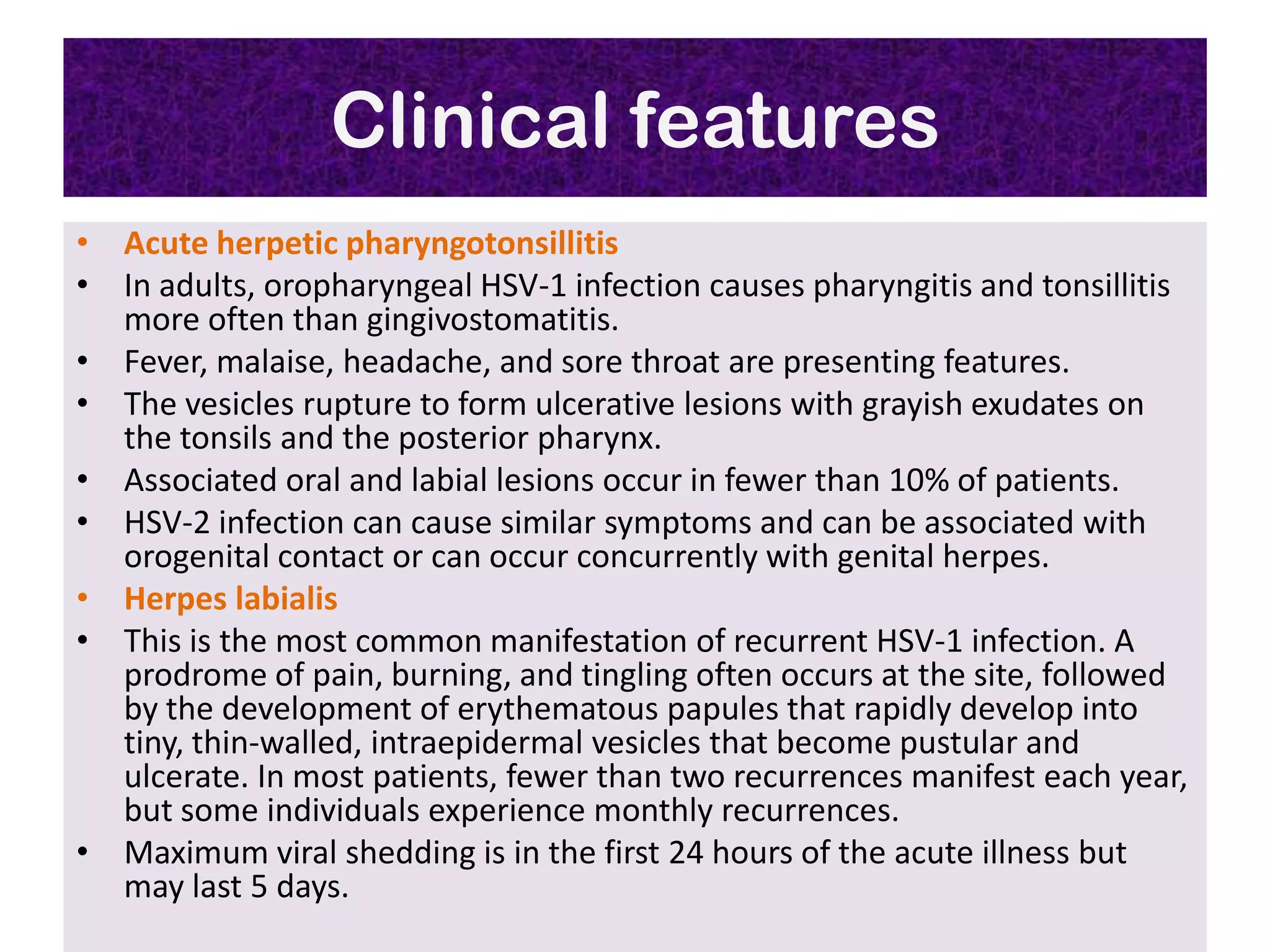 Clinical features

• Acute herpetic pharyngotonsillitis
• In adults, oropharyngeal HSV-1 infection causes pharyngitis and tonsillitis more often than gingivostomatitis.
• Fever, malaise, headache, and sore throat are presenting features.
• The vesicles rupture to form ulcerative lesions with grayish exudates on the tonsils and the posterior pharynx.
• Associated oral and labial lesions occur in fewer than 10% of patients.
• HSV-2 infection can cause similar symptoms and can be associated with orogenital contact or can occur concurrently with genital herpes.
• Herpes labialis
• This is the most common manifestation of recurrent HSV-1 infection. A prodrome of pain, burning, and tingling often occurs at the site, followed by the development of erythematous papules that rapidly develop into tiny, thin-walled, intraepidermal vesicles that become pustular and ulcerate. In most patients, fewer than two recurrences manifest each year, but some individuals experience monthly recurrences.
• Maximum viral shedding is in the first 24 hours of the acute illness but may last 5 days.